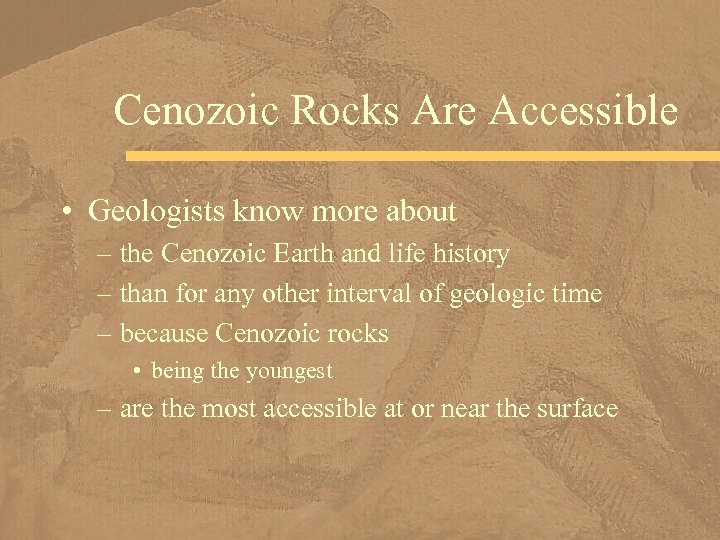 Cenozoic Rocks Are Accessible

• Geologists know more about
– the Cenozoic Earth and life history
– than for any other interval of geologic time
– because Cenozoic rocks
• being the youngest
– are the most accessible at or near the surface